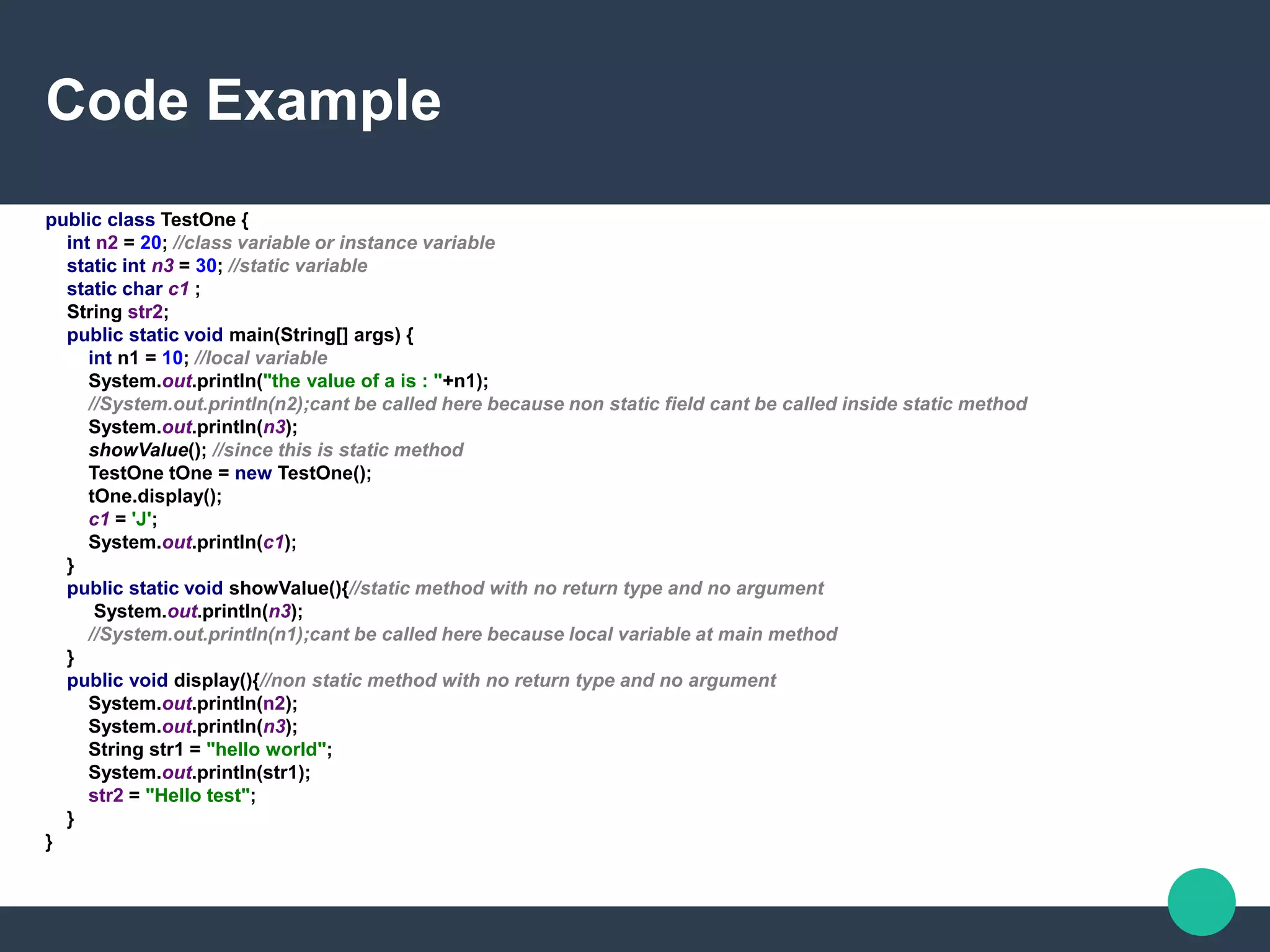 Code Example

public class TestOne {
int n2 = 20; //class variable or instance variable
static int n3 = 30; //static variable
static char c1 ;
String str2;
public static void main(String[] args) {
int n1 = 10; //local variable
System.out.println("the value of a is : "+n1);
//System.out.println(n2);cant be called here because non static field cant be called inside static method
System.out.println(n3);
showValue(); //since this is static method
TestOne tOne = new TestOne();
tOne.display();
c1 = 'J';
System.out.println(c1);
}
public static void showValue(){//static method with no return type and no argument
System.out.println(n3);
//System.out.println(n1);cant be called here because local variable at main method
}
public void display(){//non static method with no return type and no argument
System.out.println(n2);
System.out.println(n3);
String str1 = "hello world";
System.out.println(str1);
str2 = "Hello test";
}
}